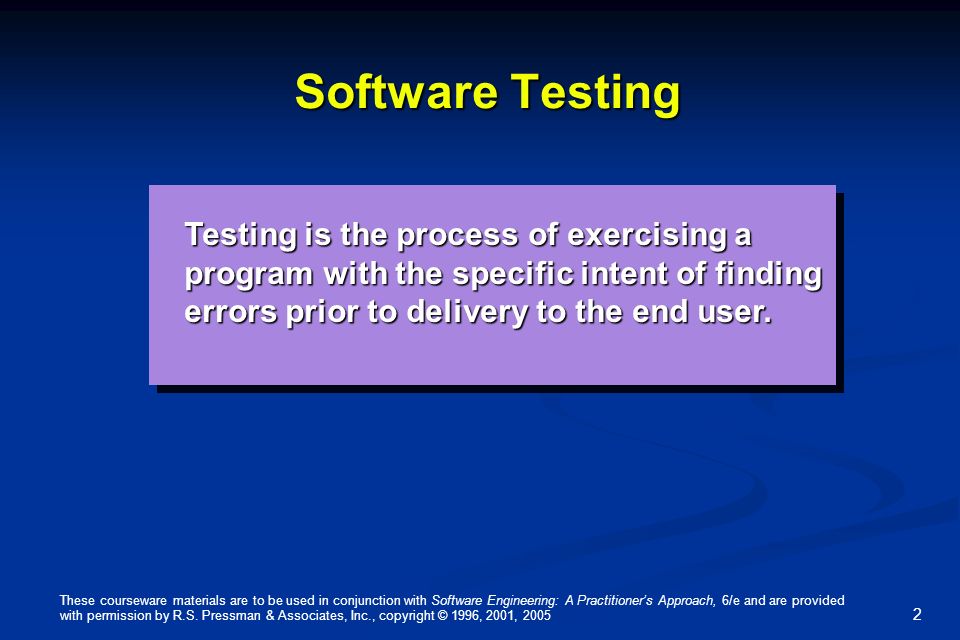 Software Testing

Testing is the process of exercising a program with the specific intent of finding errors prior to delivery to the end user.

These courseware materials are to be used in conjunction with Software Engineering: A Practitioner's Approach, 6/e and are provided with permission by R.S. Pressman & Associates, Inc., copyright © 1996, 2001, 2005

2